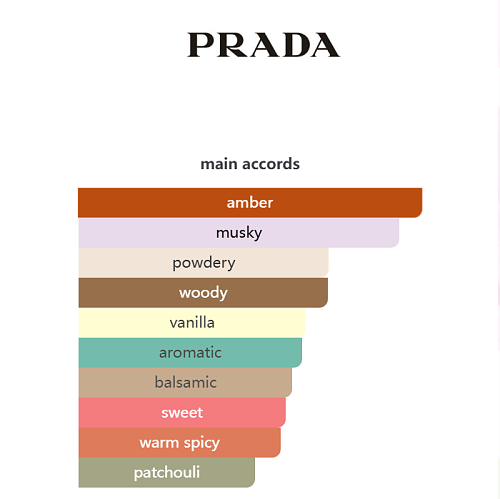 PRADA

main accords

amber
musky
powdery
woody
vanilla
aromatic
balsamic
sweet
warm spicy
patchouli